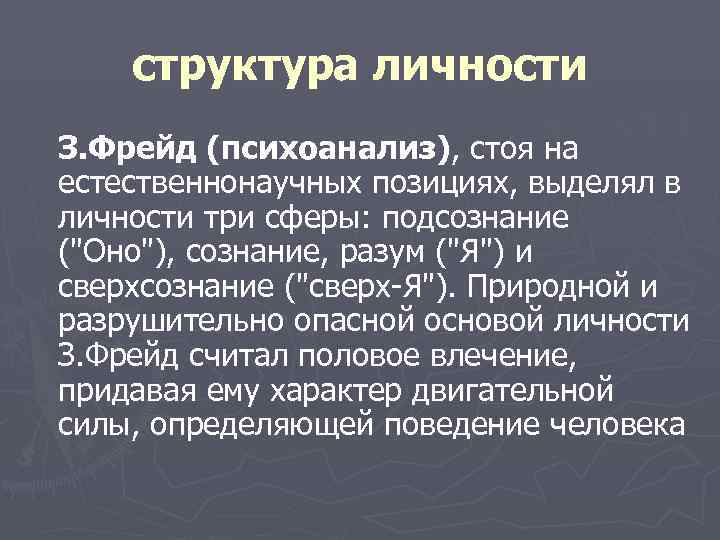 структура личности

З.Фрейд (психоанализ), стоя на естественнонаучных позициях, выделял в личности три сферы: подсознание ("Оно"), сознание, разум ("Я") и сверхсознание ("сверх-Я"). Природной и разрушительно опасной основой личности З.Фрейд считал половое влечение, придавая ему характер двигательной силы, определяющей поведение человека